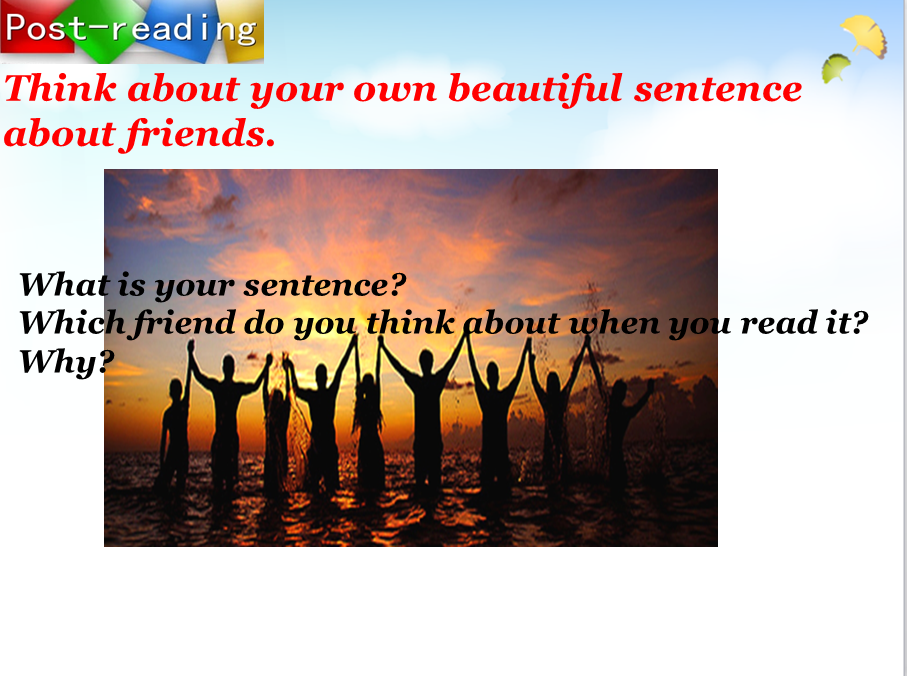 Post-reading

Think about your own beautiful sentence about friends.

What is your sentence?
Which friend do you think about when you read it?
Why?